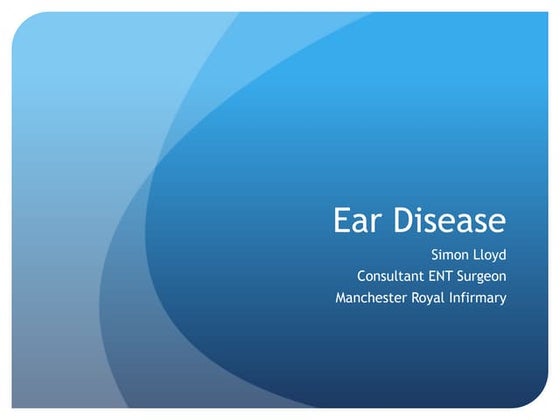 Ear Disease

Simon Lloyd
Consultant ENT Surgeon
Manchester Royal Infirmary